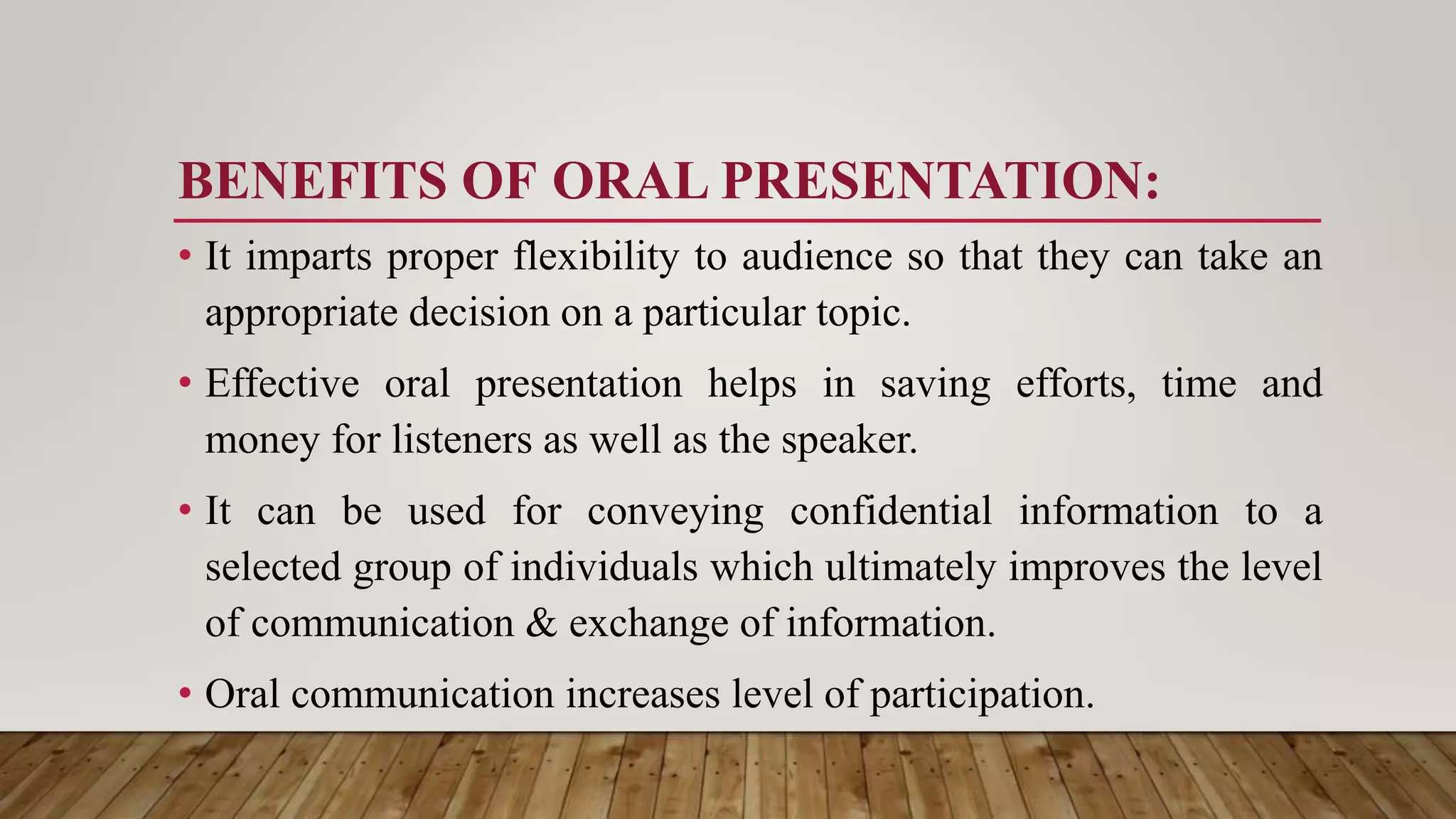 BENEFITS OF ORAL PRESENTATION:

• It imparts proper flexibility to audience so that they can take an appropriate decision on a particular topic.

• Effective oral presentation helps in saving efforts, time and money for listeners as well as the speaker.

• It can be used for conveying confidential information to a selected group of individuals which ultimately improves the level of communication & exchange of information.

• Oral communication increases level of participation.